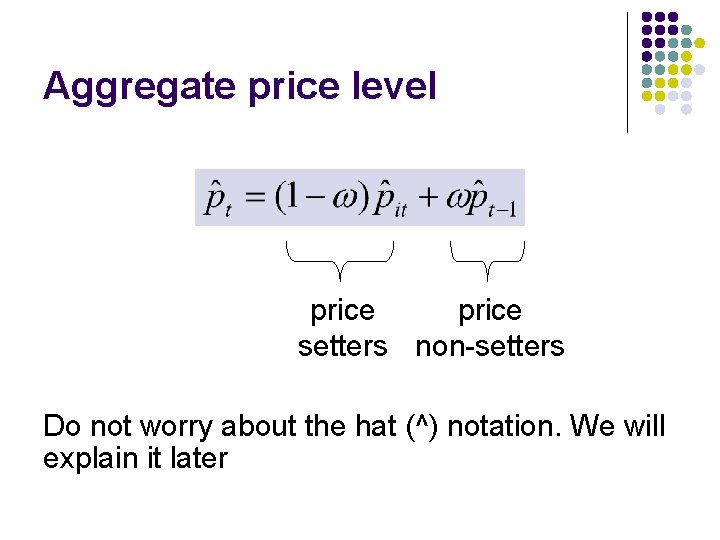 Aggregate price level

$\hat{p}_t = (1-\omega)\hat{p}_{it} + \omega\hat{p}_{t-1}$

price setters

price non-setters

Do not worry about the hat (^) notation. We will explain it later